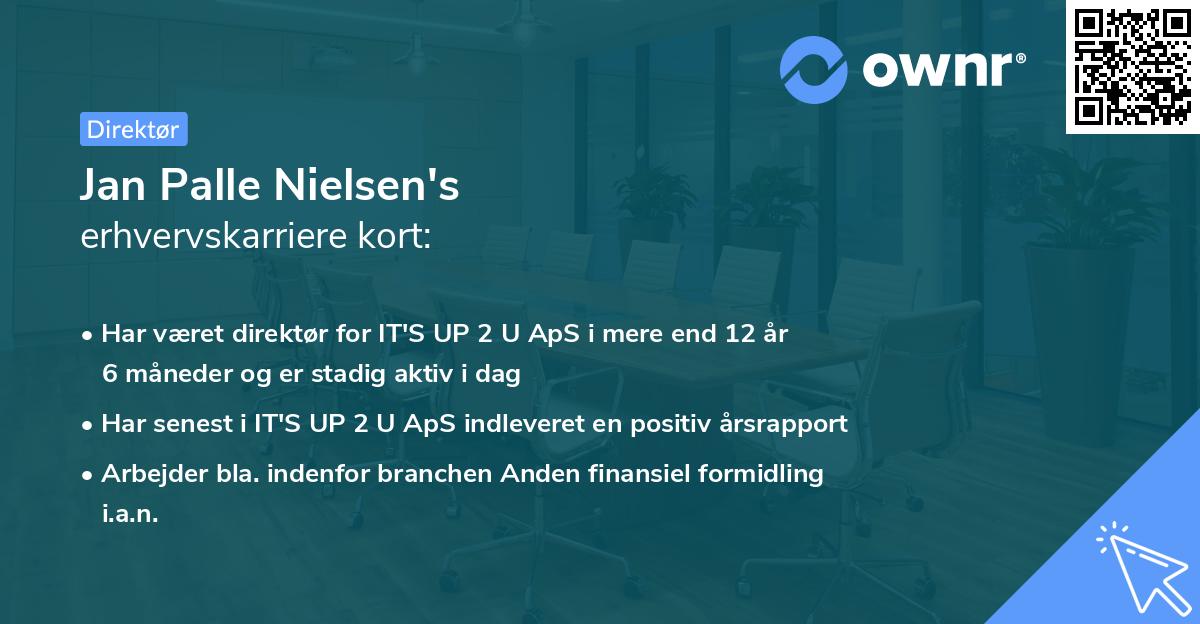 ownr®

Direktør

Jan Palle Nielsen's
erhvervskarriere kort:

• Har været direktør for IT'S UP 2 U ApS i mere end 12 år 6 måneder og er stadig aktiv i dag
• Har senest i IT'S UP 2 U ApS indleveret en positiv årsrapport
• Arbejder bla. indenfor branchen Anden finansiel formidling i.a.n.